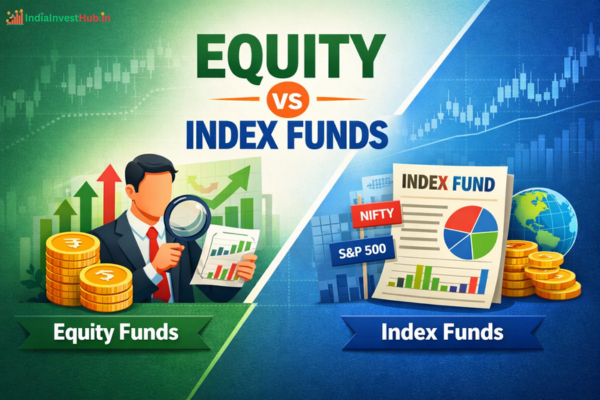 IndiaInvestHub.in

EQUITY
VS
INDEX FUNDS

INDEX FUND
NIFTY
S&P 500

Equity Funds

Index Funds